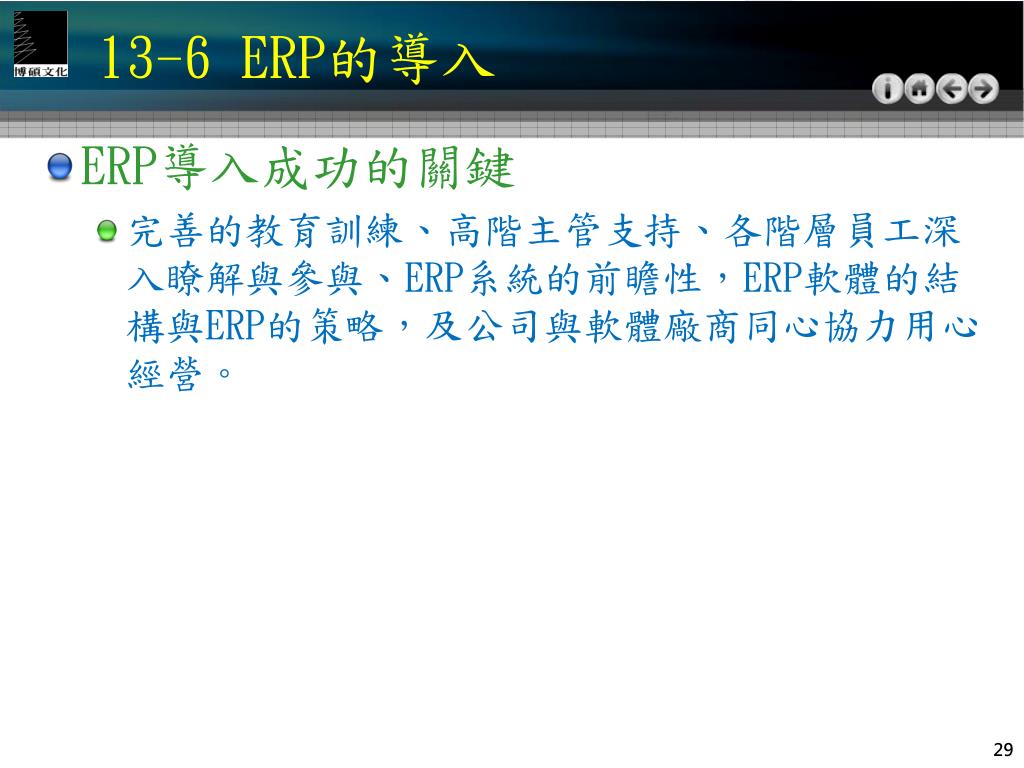 博碩文化

13-6 ERP的導入

ERP導入成功的關鍵

完善的教育訓練、高階主管支持、各階層員工深入瞭解與參與、ERP系統的前瞻性，ERP軟體的結構與ERP的策略，及公司與軟體廠商同心協力用心經營。

29